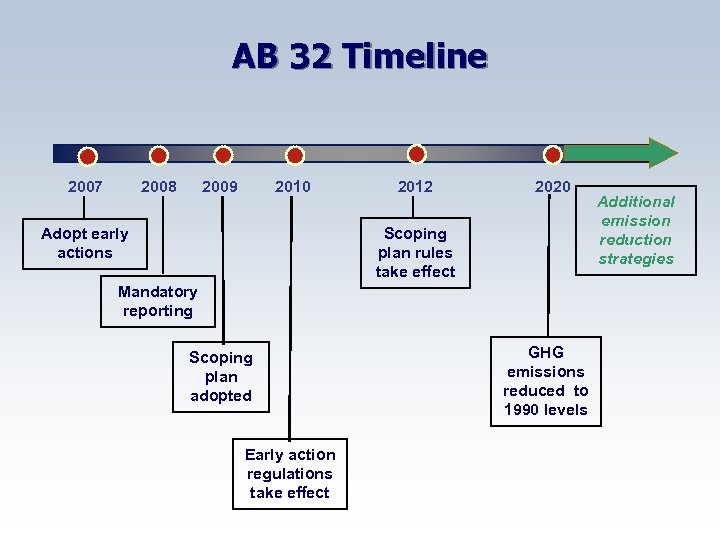 AB 32 Timeline

2007

Adopt early actions

2008

Mandatory reporting

2009

Scoping plan adopted

2010

Early action regulations take effect

2012

Scoping plan rules take effect

2020

GHG emissions reduced to 1990 levels

Additional emission reduction strategies